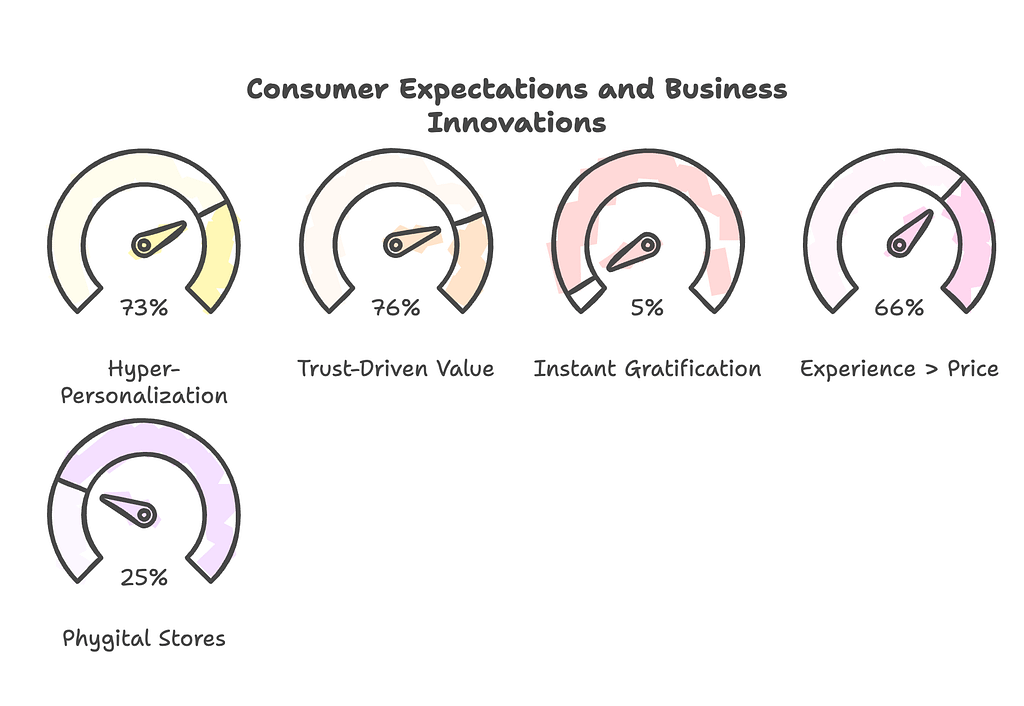 Consumer Expectations and Business Innovations

73%

Hyper-Personalization

76%

Trust-Driven Value

5%

Instant Gratification

66%

Experience > Price

25%

Phygital Stores